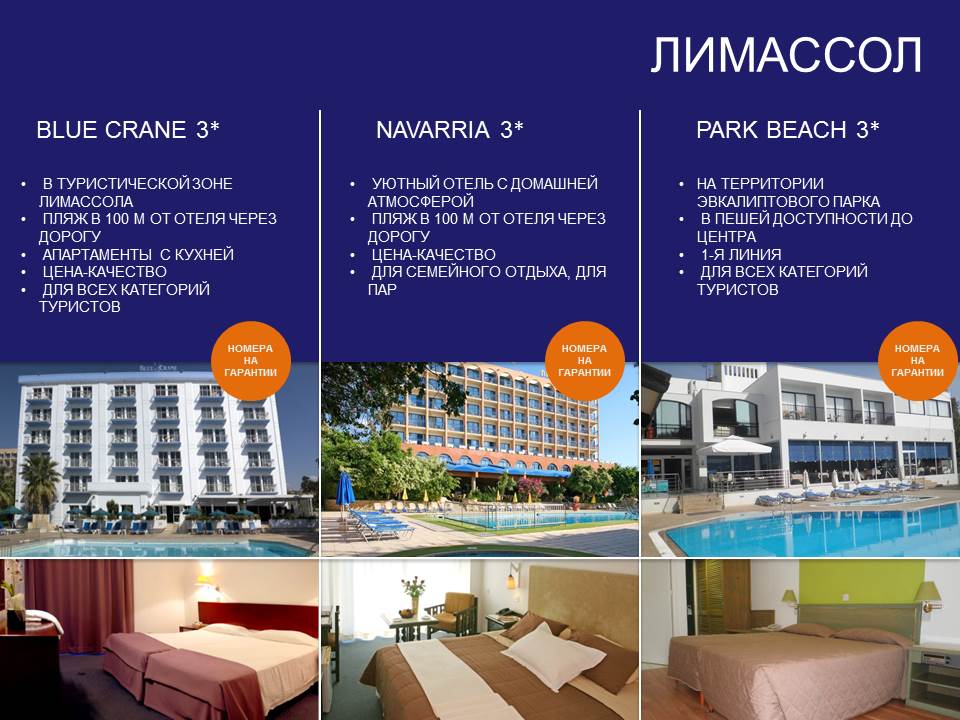 ЛИМАССОЛ

BLUE CRANE 3*

• В ТУРИСТИЧЕСКОЙ ЗОНЕ ЛИМАССОЛА
• ПЛЯЖ В 100 М ОТ ОТЕЛЯ ЧЕРЕЗ ДОРОГУ
• АПАРТАМЕНТЫ С КУХНЕЙ
• ЦЕНА-КАЧЕСТВО
• ДЛЯ ВСЕХ КАТЕГОРИЙ ТУРИСТОВ

НОМЕРА НА ГАРАНТИИ

NAVARRIA 3*

• УЮТНЫЙ ОТЕЛЬ С ДОМАШНЕЙ АТМОСФЕРОЙ
• ПЛЯЖ В 100 М ОТ ОТЕЛЯ ЧЕРЕЗ ДОРОГУ
• ЦЕНА-КАЧЕСТВО
• ДЛЯ СЕМЕЙНОГО ОТДЫХА, ДЛЯ ПАР

НОМЕРА НА ГАРАНТИИ

PARK BEACH 3*

• НА ТЕРРИТОРИИ ЭВКАЛИПТОВОГО ПАРКА
• В ПЕШЕЙ ДОСТУПНОСТИ ДО ЦЕНТРА
• 1-Я ЛИНИЯ
• ДЛЯ ВСЕХ КАТЕГОРИЙ ТУРИСТОВ

НОМЕРА НА ГАРАНТИИ